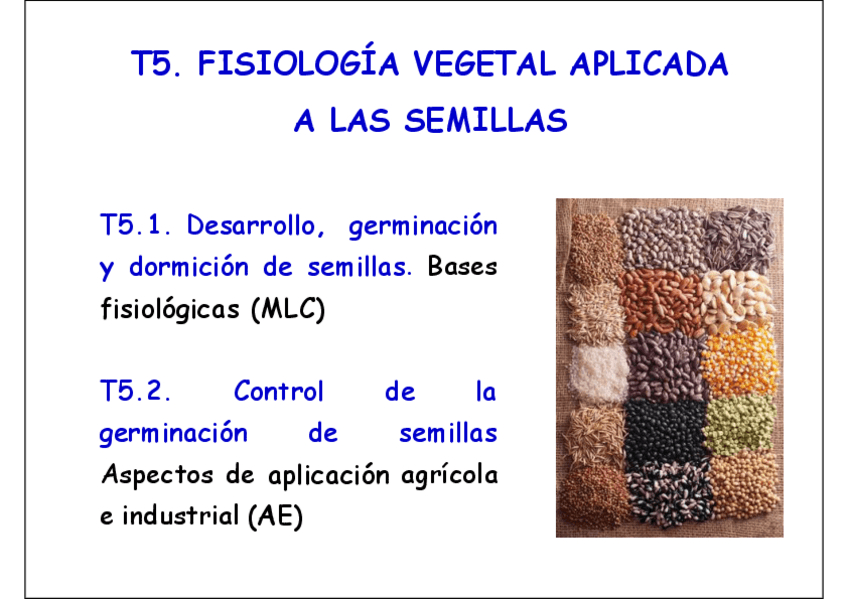 T5. FISIOLOGÍA VEGETAL APLICADA A LAS SEMILLAS

T5.1. Desarrollo, germinación y dormición de semillas. Bases fisiológicas (MLC)

T5.2. Control de la germinación de semillas Aspectos de aplicación agrícola e industrial (AE)